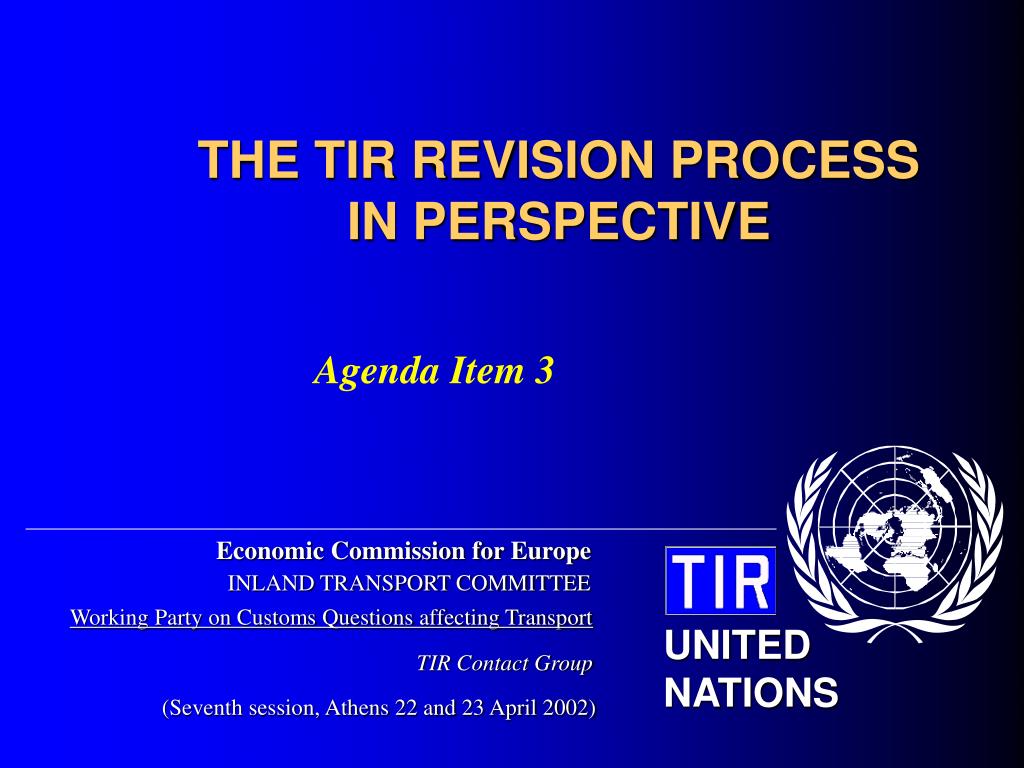 THE TIR REVISION PROCESS IN PERSPECTIVE

Agenda Item 3

Economic Commission for Europe
INLAND TRANSPORT COMMITTEE
Working Party on Customs Questions affecting Transport

TIR Contact Group

(Seventh session, Athens 22 and 23 April 2002)

TIR

UNITED NATIONS